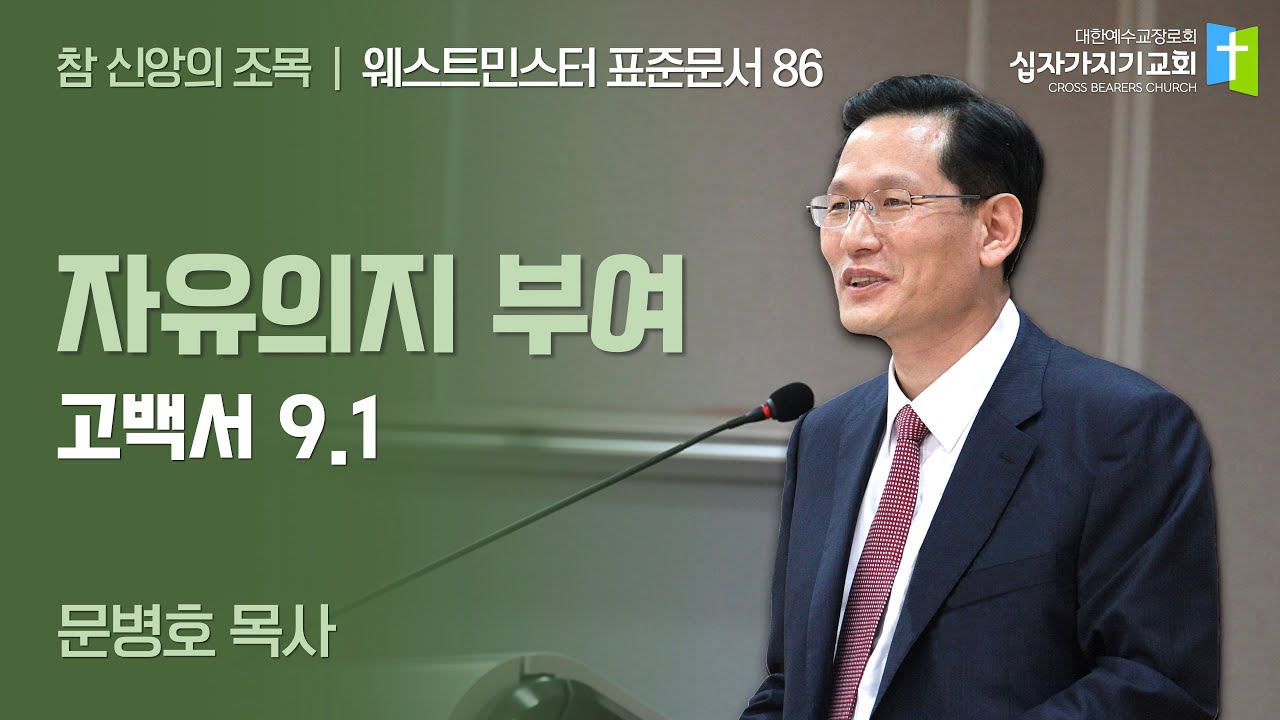 참 신앙의 조목 | 웨스트민스터 표준문서 86

대한예수교장로회
십자가지기교회
CROSS BEARERS CHURCH

자유의지 부여

고백서 9.1

문병호 목사